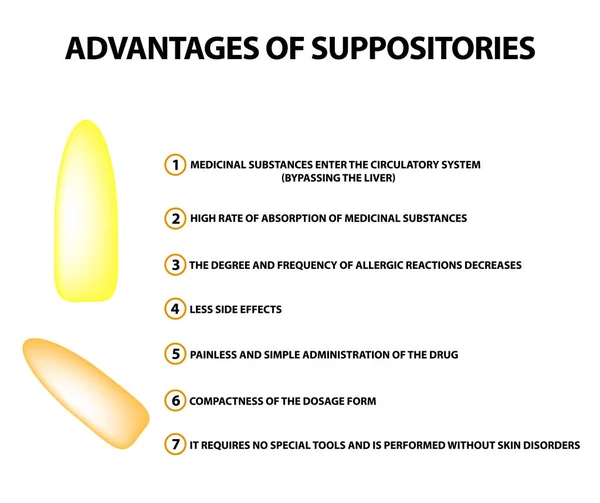 ADVANTAGES OF SUPPOSITORIES

1 MEDICINAL SUBSTANCES ENTER THE CIRCULATORY SYSTEM (BYPASSING THE LIVER)

2 HIGH RATE OF ABSORPTION OF MEDICINAL SUBSTANCES

3 THE DEGREE AND FREQUENCY OF ALLERGIC REACTIONS DECREASES

4 LESS SIDE EFFECTS

5 PAINLESS AND SIMPLE ADMINISTRATION OF THE DRUG

6 COMPACTNESS OF THE DOSAGE FORM

7 IT REQUIRES NO SPECIAL TOOLS AND IS PERFORMED WITHOUT SKIN DISORDERS